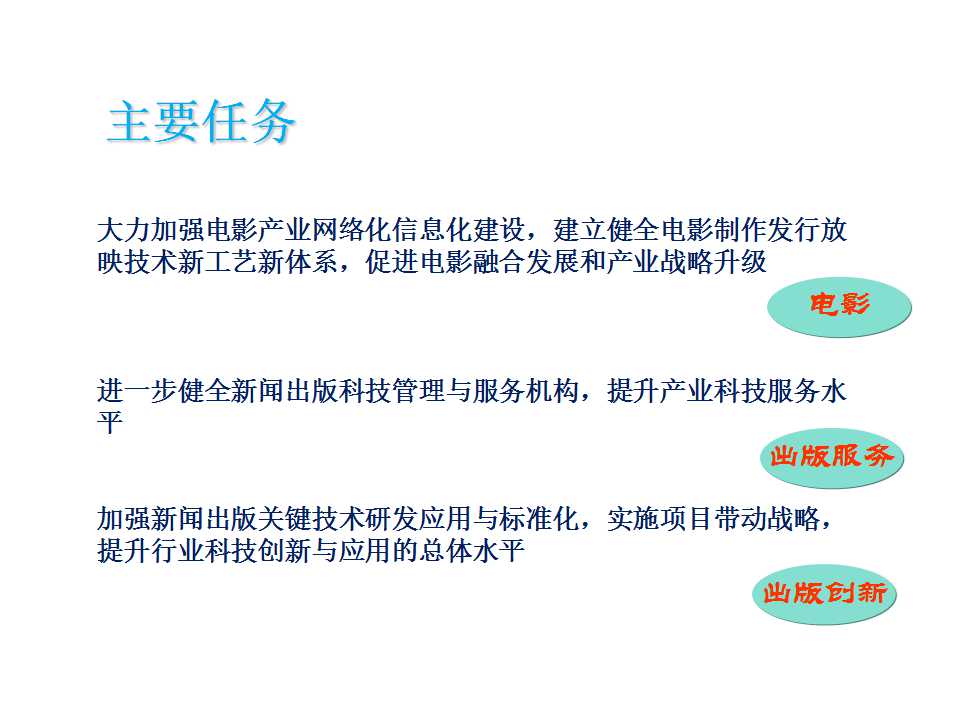 主要任务

大力加强电影产业网络化信息化建设，建立健全电影制作发行放映技术新工艺新体系，促进电影融合发展和产业战略升级

电影

进一步健全新闻出版科技管理与服务机构，提升产业科技服务水平

出版服务

加强新闻出版关键技术研发应用与标准化，实施项目带动战略，提升行业科技创新与应用的总体水平

出版创新